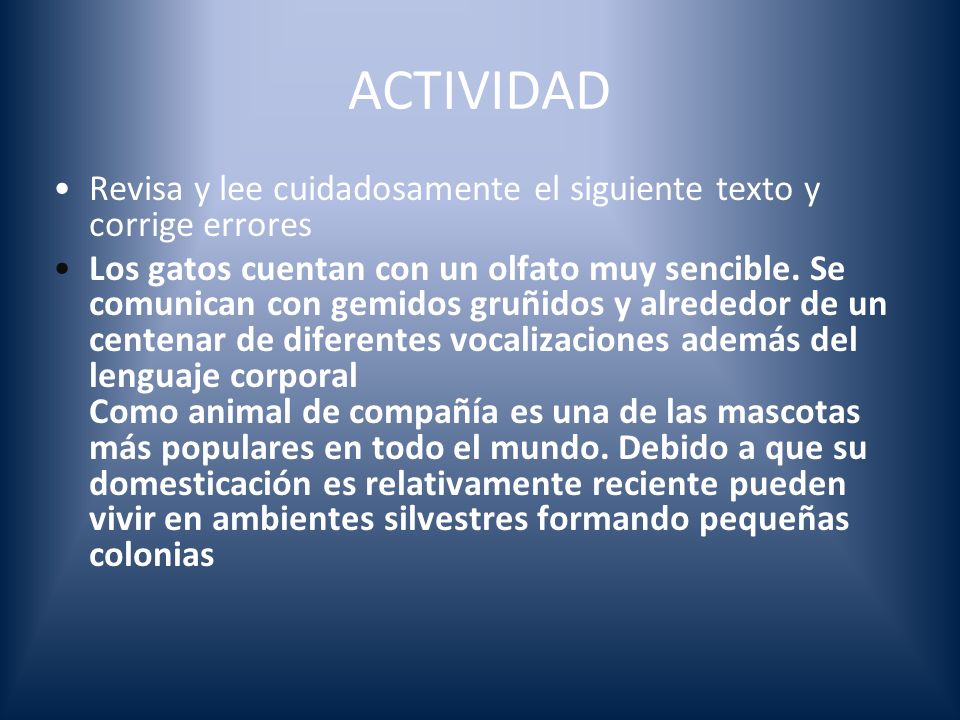 ACTIVIDAD

• Revisa y lee cuidadosamente el siguiente texto y corrige errores

• Los gatos cuentan con un olfato muy sencible. Se comunican con gemidos gruñidos y alrededor de un centenar de diferentes vocalizaciones además del lenguaje corporal
Como animal de compañía es una de las mascotas más populares en todo el mundo. Debido a que su domesticación es relativamente reciente pueden vivir en ambientes silvestres formando pequeñas colonias